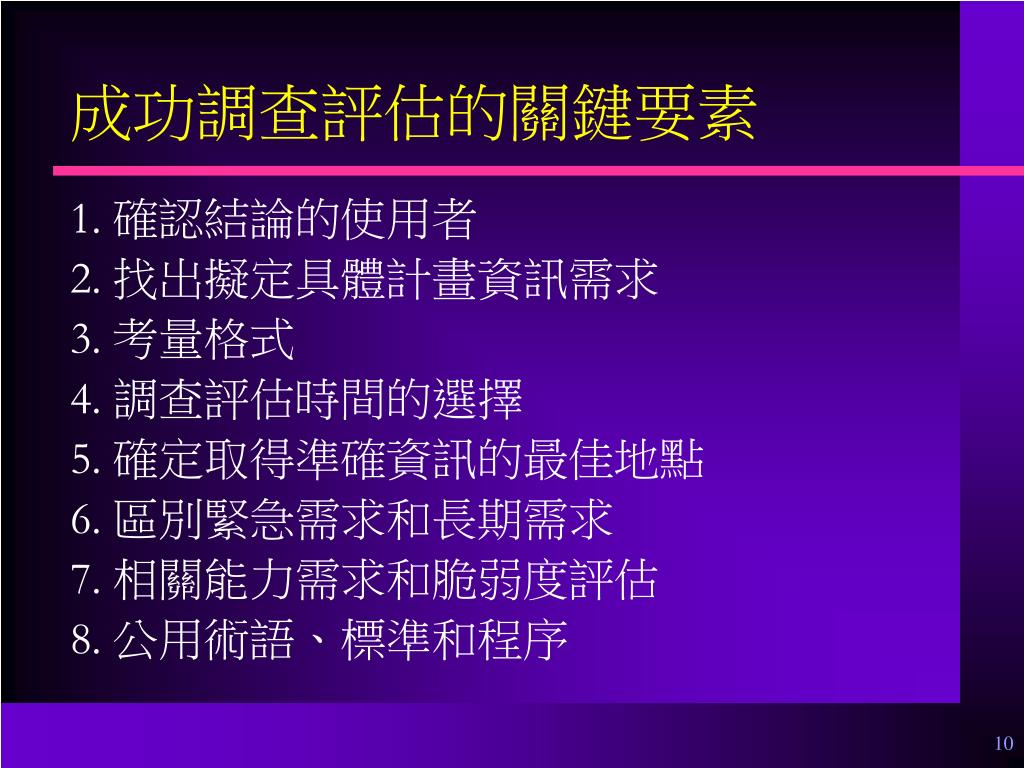 成功調查評估的關鍵要素

1. 確認結論的使用者
2. 找出擬定具體計畫資訊需求
3. 考量格式
4. 調查評估時間的選擇
5. 確定取得準確資訊的最佳地點
6. 區別緊急需求和長期需求
7. 相關能力需求和脆弱度評估
8. 公用術語、標準和程序

10